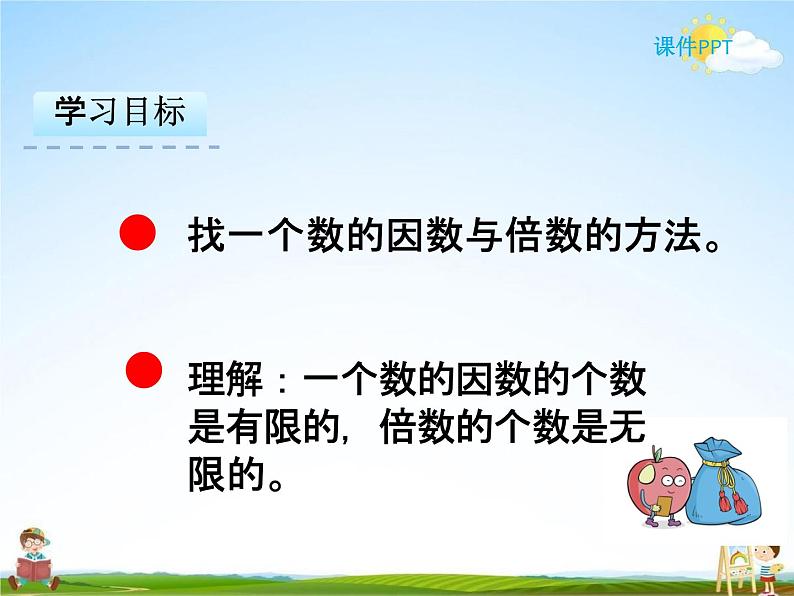 课件PPT

学习目标

找一个数的因数与倍数的方法。

理解：一个数的因数的个数是有限的，倍数的个数是无限的。